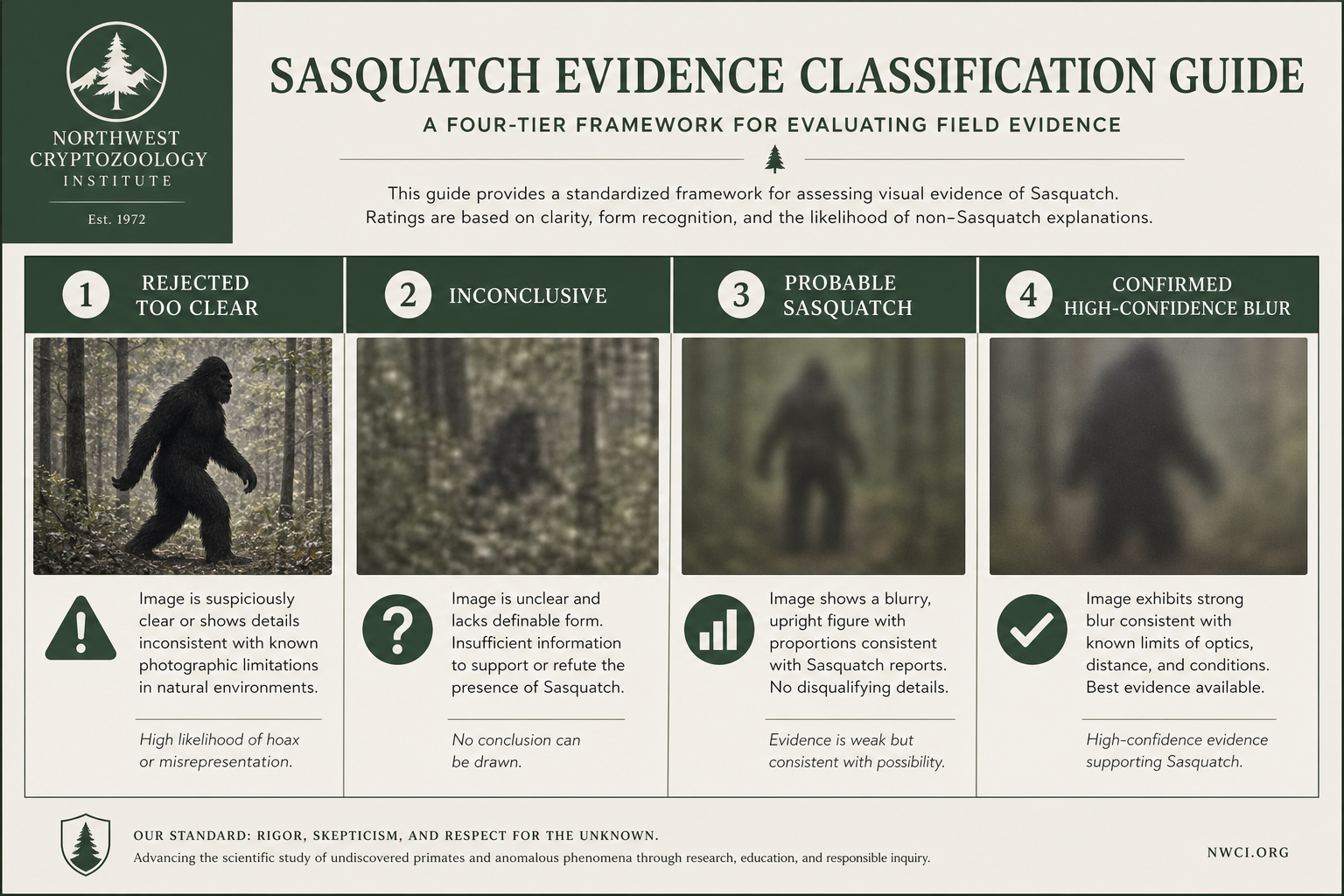 NORTHWEST CRYPTOZOOLOGY INSTITUTE

Est. 1972

SASQUATCH EVIDENCE CLASSIFICATION GUIDE

A FOUR-TIER FRAMEWORK FOR EVALUATING FIELD EVIDENCE

This guide provides a standardized framework for assessing visual evidence of Sasquatch. Ratings are based on clarity, form recognition, and the likelihood of non–Sasquatch explanations.

1 REJECTED TOO CLEAR

Image is suspiciously clear or shows details inconsistent with known photographic limitations in natural environments.

High likelihood of hoax or misrepresentation.

2 INCONCLUSIVE

Image is unclear and lacks definable form. Insufficient information to support or refute the presence of Sasquatch.

No conclusion can be drawn.

3 PROBABLE SASQUATCH

Image shows a blurry, upright figure with proportions consistent with Sasquatch reports. No disqualifying details.

Evidence is weak but consistent with possibility.

4 CONFIRMED HIGH-CONFIDENCE BLUR

Image exhibits strong blur consistent with known limits of optics, distance, and conditions. Best evidence available.

High-confidence evidence supporting Sasquatch.

OUR STANDARD: RIGOR, SKEPTICISM, AND RESPECT FOR THE UNKNOWN.

Advancing the scientific study of undiscovered primates and anomalous phenomena through research, education, and responsible inquiry.

NWCI.ORG